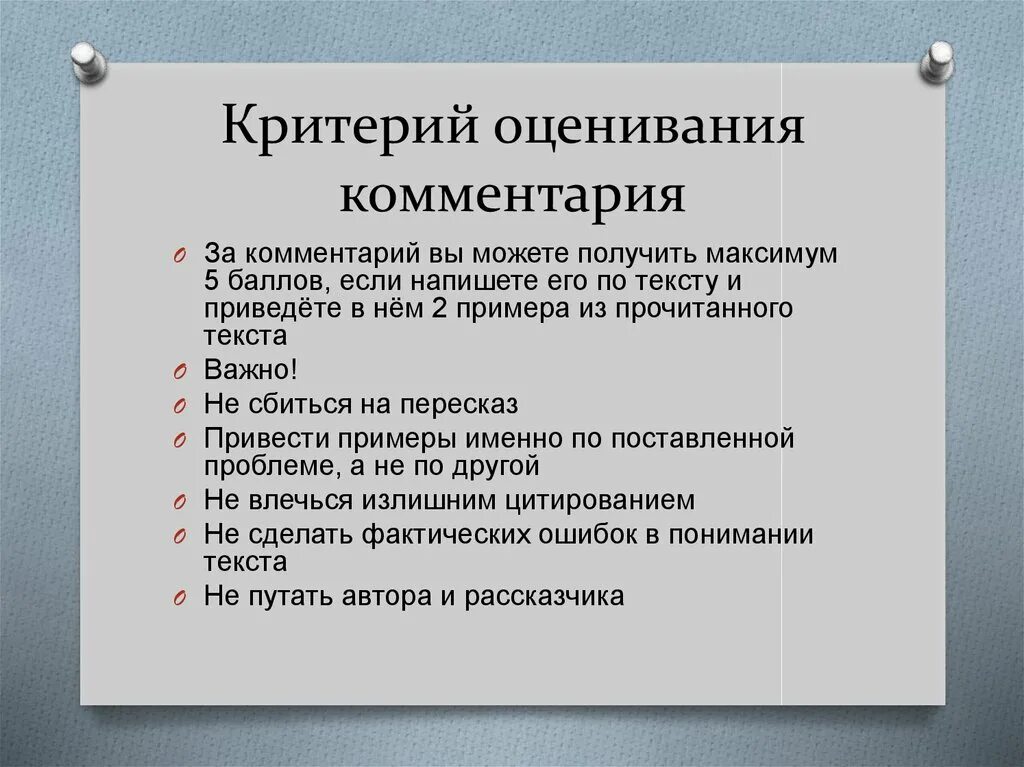 Критерий оценивания комментария

За комментарий вы можете получить максимум 5 баллов, если напишете его по тексту и приведёте в нём 2 примера из прочитанного текста
Важно!
Не сбиться на пересказ
Привести примеры именно по поставленной проблеме, а не по другой
Не влечься излишним цитированием
Не сделать фактических ошибок в понимании текста
Не путать автора и рассказчика